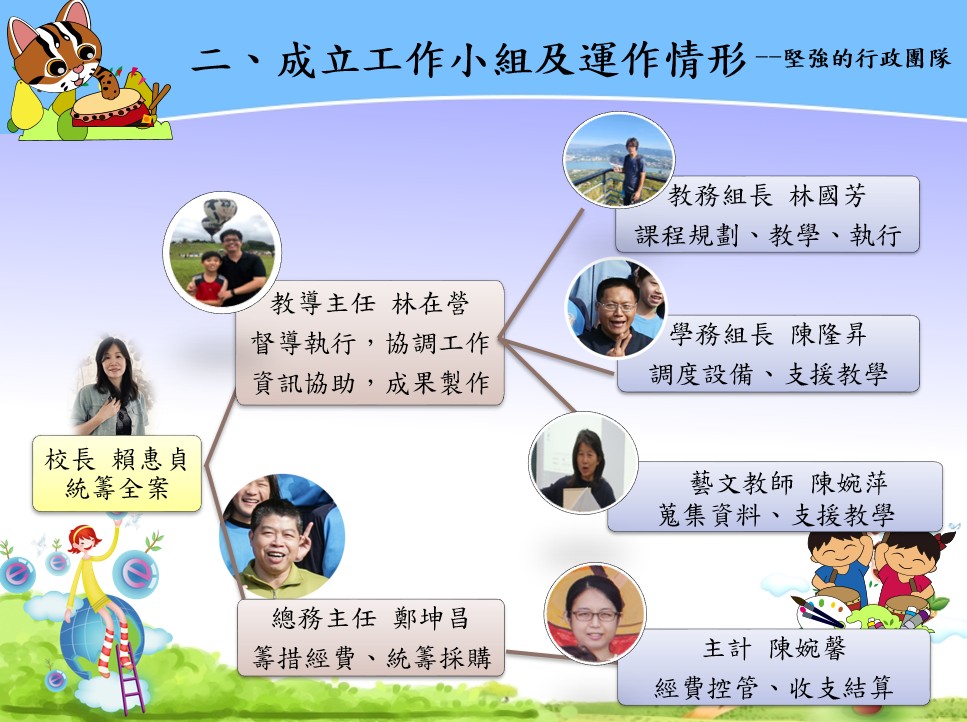 二、成立工作小組及運作情形 --堅強的行政團隊

校長 賴惠貞
統籌全案

教導主任 林在營
督導執行，協調工作
資訊協助，成果製作

總務主任 鄭坤昌
籌措經費、統籌採購

教務組長 林國芳
課程規劃、教學、執行

學務組長 陳隆昇
調度設備、支援教學

藝文教師 陳婉萍
蒐集資料、支援教學

主計 陳婉馨
經費控管、收支結算